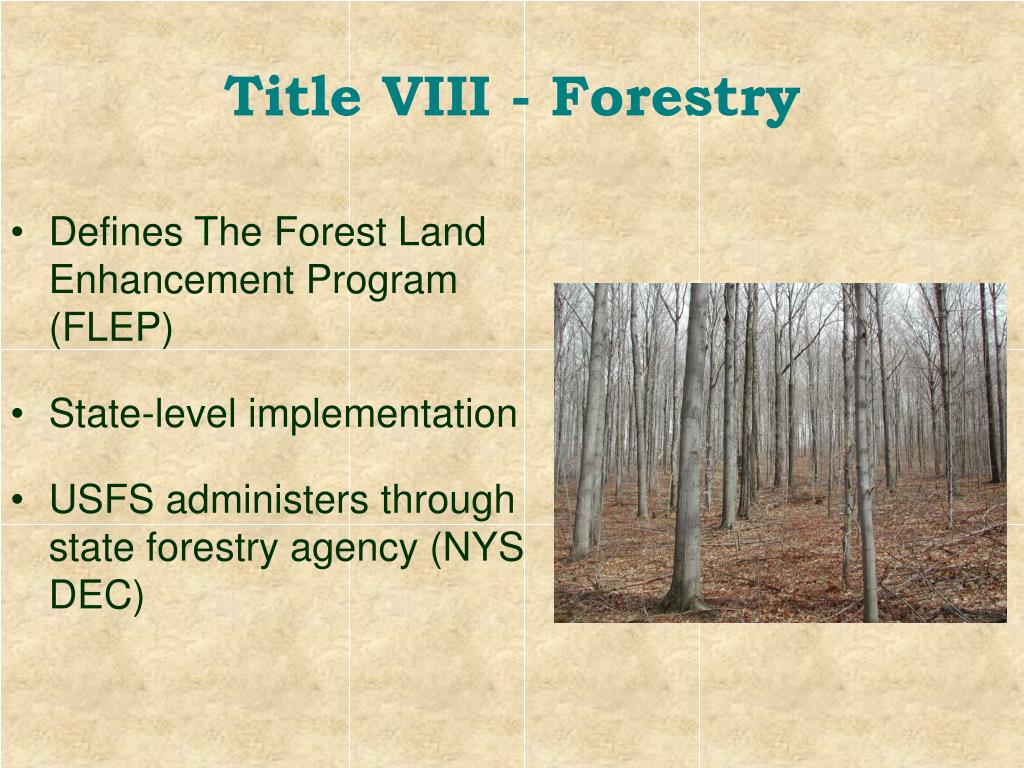 Title VIII - Forestry

• Defines The Forest Land Enhancement Program (FLEP)

• State-level implementation

• USFS administers through state forestry agency (NYS DEC)